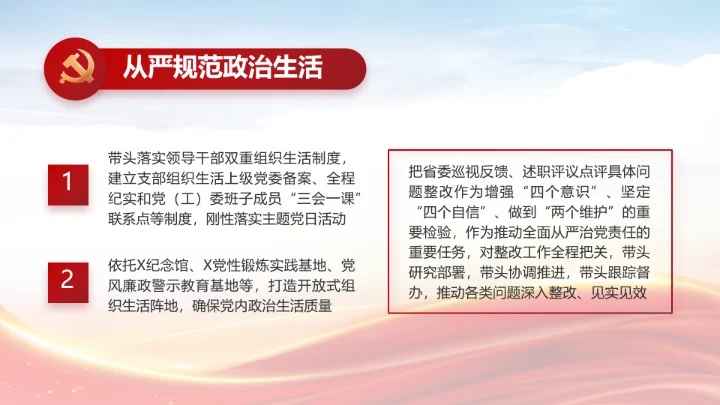 从严规范政治生活

1

带头落实领导干部双重组织生活制度，建立支部组织生活上级党委备案、全程纪实和党（工）委班子成员“三会一课”联系点等制度，刚性落实主题党日活动

2

依托X纪念馆、X党性锻炼实践基地、党风廉政警示教育基地等，打造开放式组织生活阵地，确保党内政治生活质量

把省委巡视反馈、述职评议点评具体问题整改作为增强“四个意识”、坚定“四个自信”、做到“两个维护”的重要检验，作为推动全面从严治党责任的重要任务，对整改工作全程把关，带头研究部署，带头协调推进，带头跟踪督办，推动各类问题深入整改、见实见效